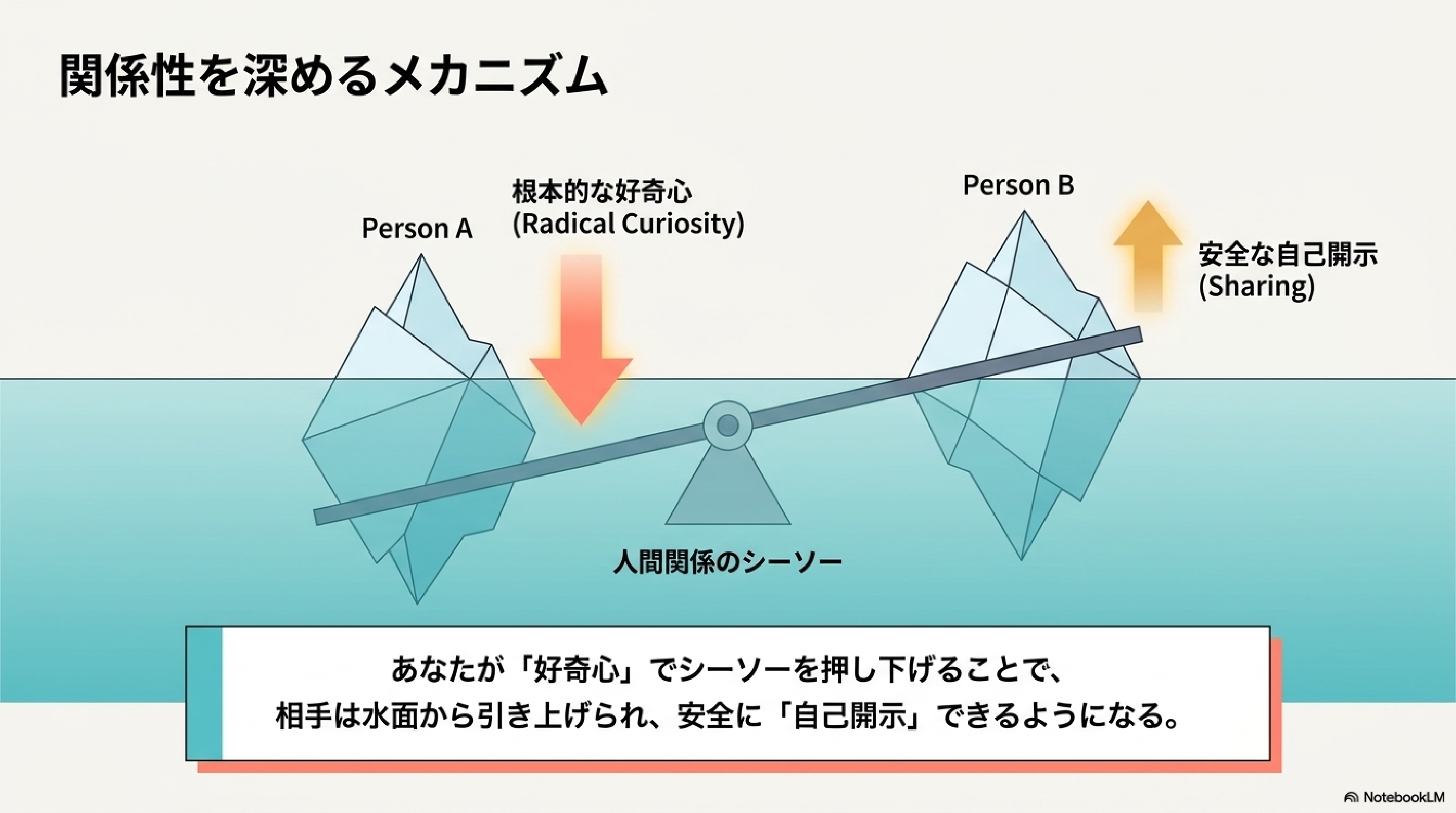 関係性を深めるメカニズム

Person A

根本的な好奇心
(Radical Curiosity)

Person B

安全な自己開示
(Sharing)

人間関係のシーソー

あなたが「好奇心」でシーソーを押し下げることで、
相手は水面から引き上げられ、安全に「自己開示」できるようになる。

NotebookLM